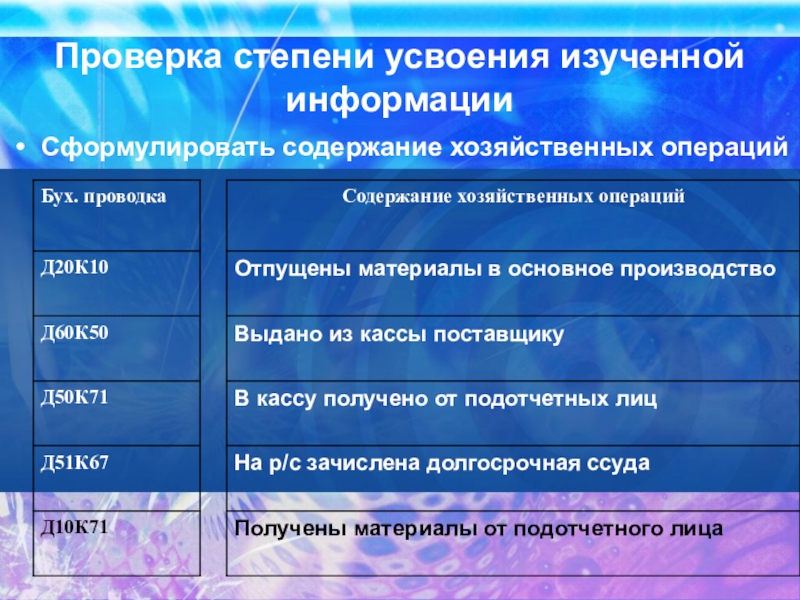 Проверка степени усвоения изученной информации

• Сформулировать содержание хозяйственных операций

| Бух. проводка | Содержание хозяйственных операций |
|---|---|
| Д20К10 | Отпущены материалы в основное производство |
| Д60К50 | Выдано из кассы поставщику |
| Д50К71 | В кассу получено от подотчетных лиц |
| Д51К67 | На р/с зачислена долгосрочная ссуда |
| Д10К71 | Получены материалы от подотчетного лица |